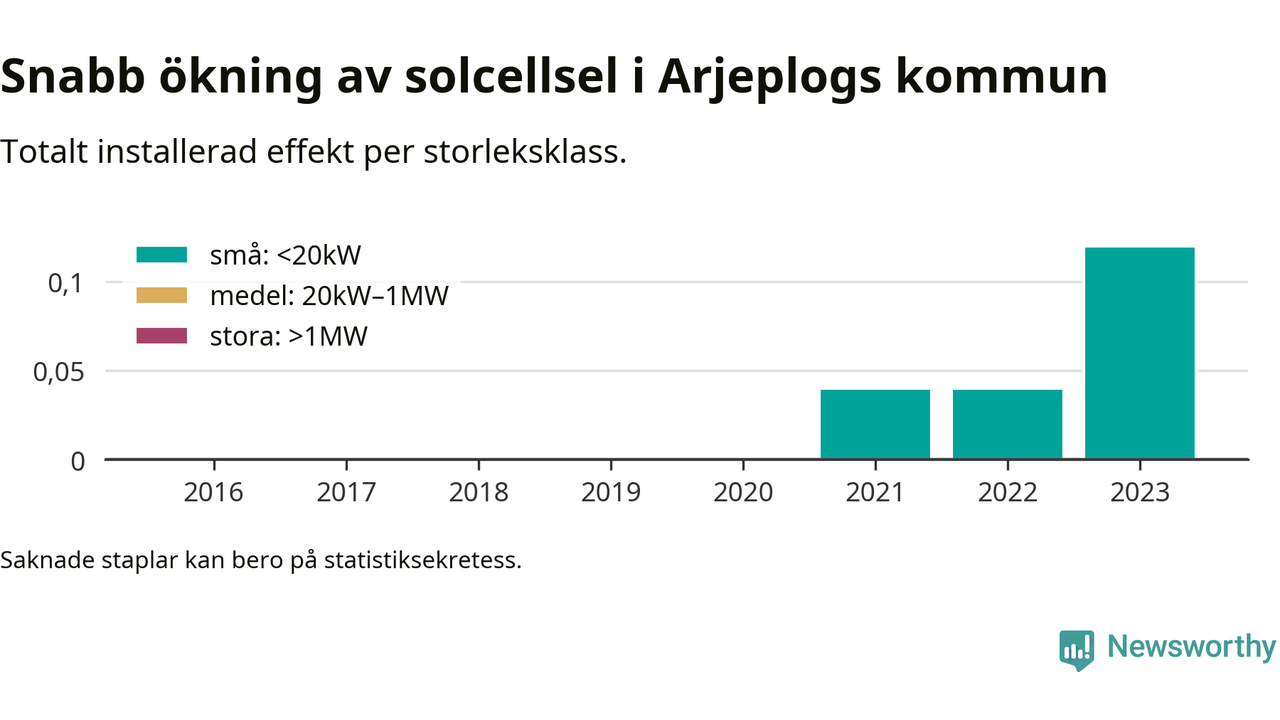 Snabb ökning av solcellsel i Arjeplogs kommun

Totalt installerad effekt per storleksklass.

små: <20kW
medel: 20kW–1MW
stora: >1MW

0,1
0,05
0

2016
2017
2018
2019
2020
2021
2022
2023

Saknade staplar kan bero på statistiksekretess.

Newsworthy